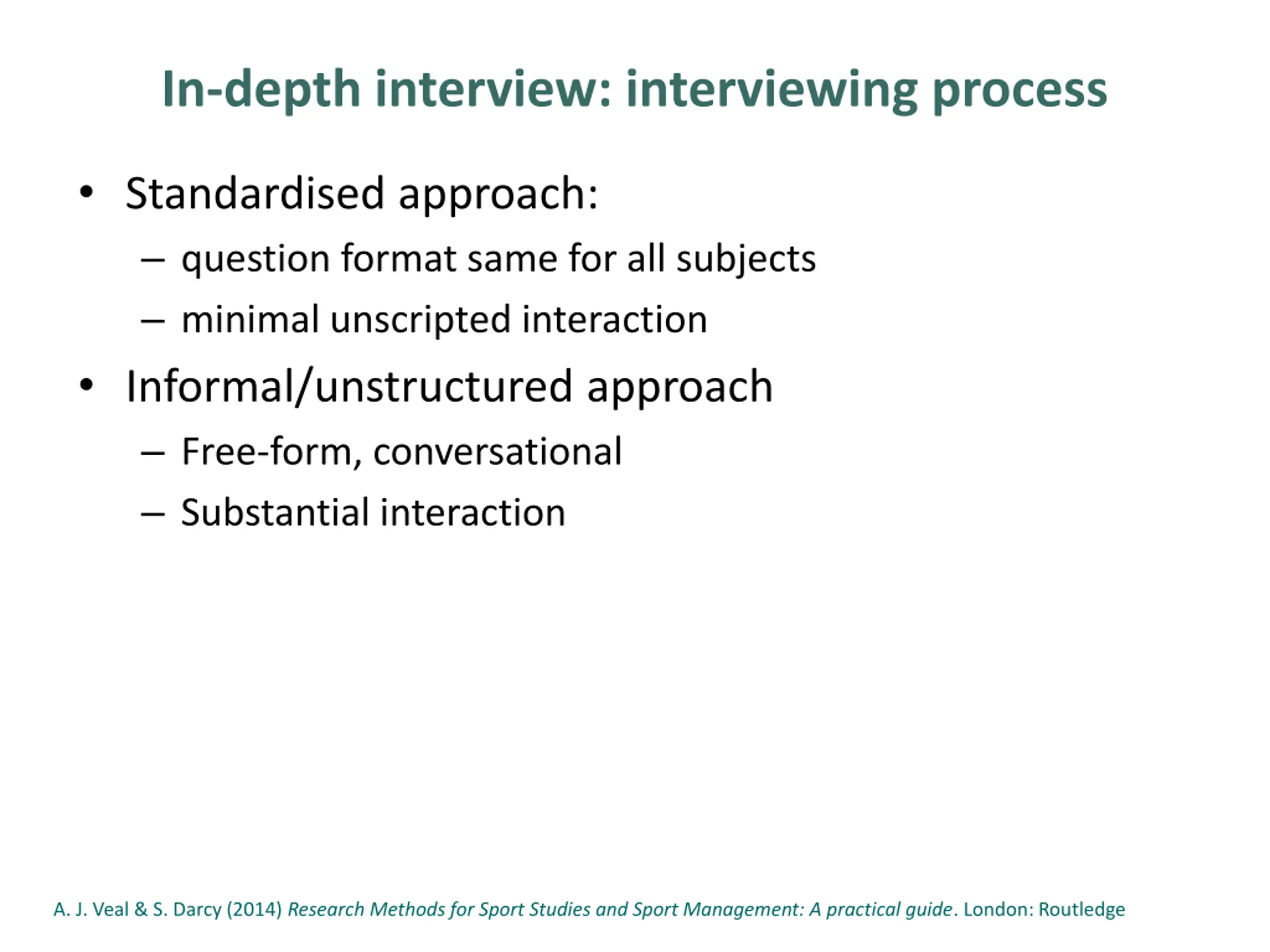 In-depth interview: interviewing process

• Standardised approach:
– question format same for all subjects
– minimal unscripted interaction
• Informal/unstructured approach
– Free-form, conversational
– Substantial interaction

A. J. Veal & S. Darcy (2014) Research Methods for Sport Studies and Sport Management: A practical guide. London: Routledge